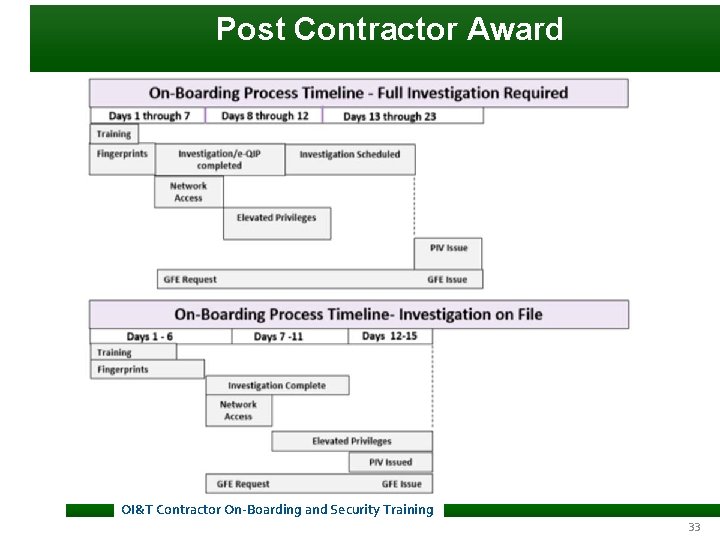 Post Contractor Award

On-Boarding Process Timeline - Full Investigation Required

Days 1 through 7
Days 8 through 12
Days 13 through 23

Training
Fingerprints
Investigation/e-QIP completed
Investigation Scheduled
Network Access
Elevated Privileges
PIV Issue
GFE Request
GFE Issue

On-Boarding Process Timeline- Investigation on File

Days 1 - 6
Days 7 -11
Days 12-15

Training
Fingerprints
Investigation Complete
Network Access
Elevated Privileges
PIV Issued
GFE Request
GFE Issue

OI&T Contractor On-Boarding and Security Training

33